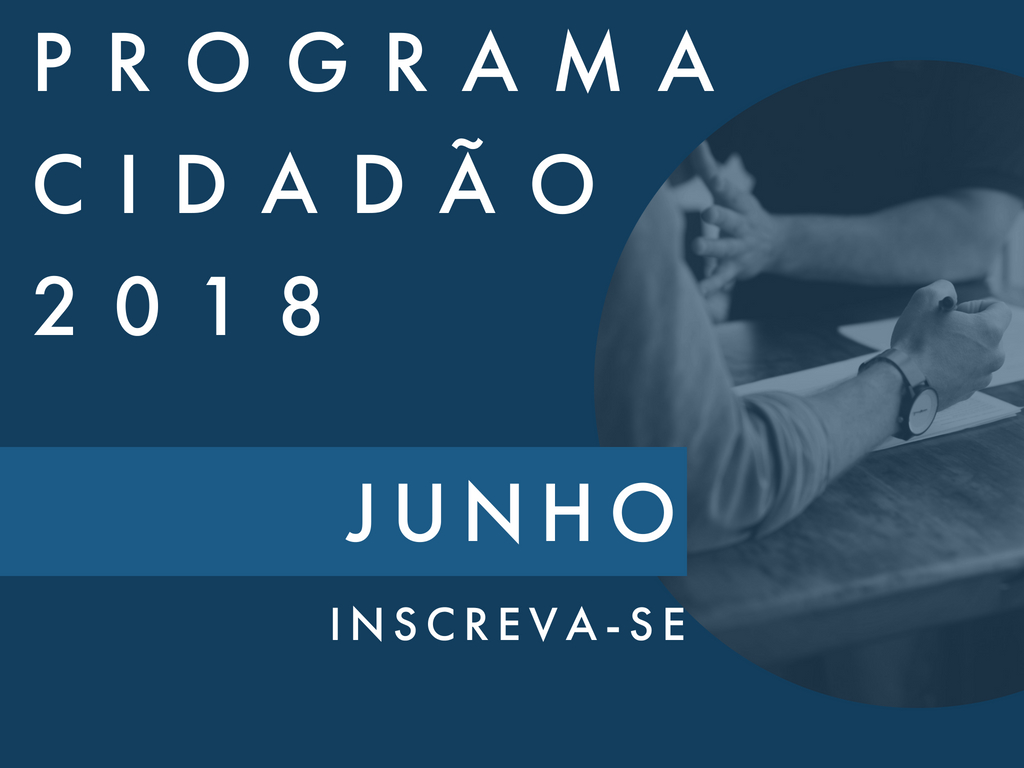 PROGRAMA CIDADÃO 2018

JUNHO

INSCREVA-SE